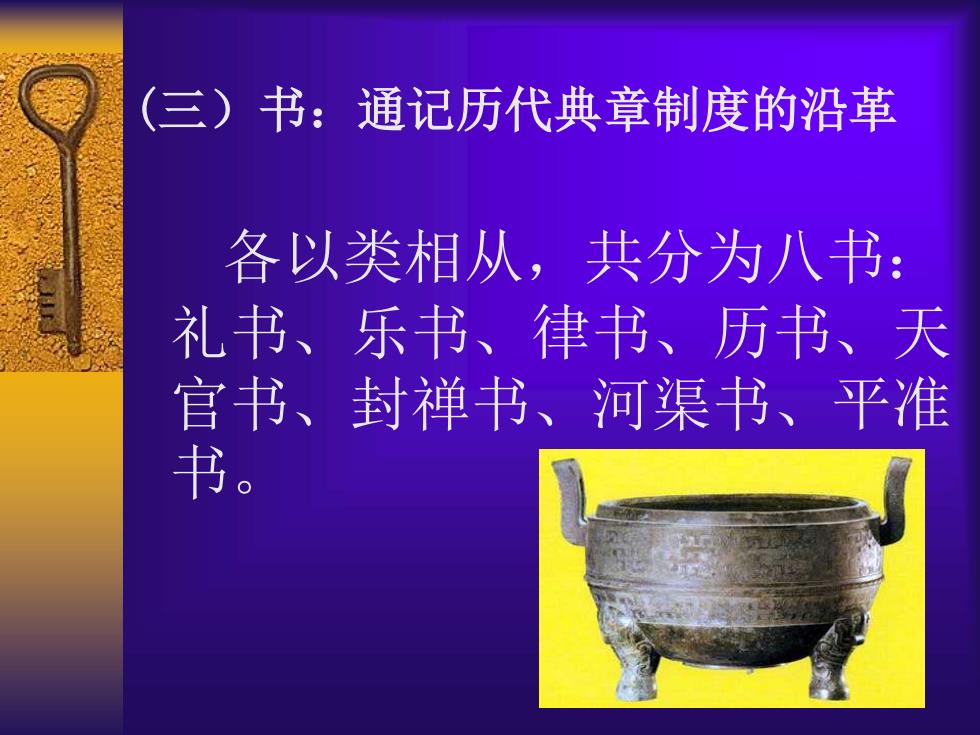 （三）书：通记历代典章制度的沿革

各以类相从，共分为八书：礼书、乐书、律书、历书、天官书、封禅书、河渠书、平准书。